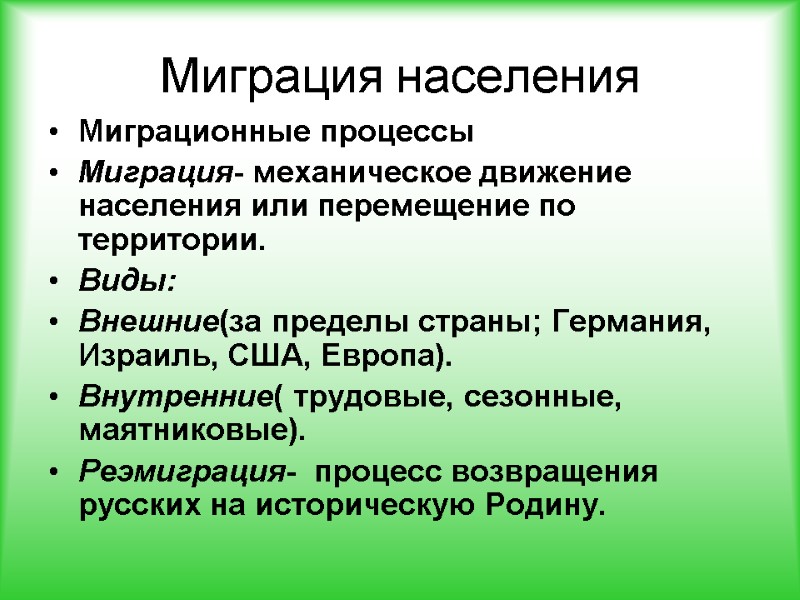 Миграция населения

• Миграционные процессы
• Миграция- механическое движение населения или перемещение по территории.
• Виды:
• Внешние(за пределы страны; Германия, Израиль, США, Европа).
• Внутренние( трудовые, сезонные, маятниковые).
• Реэмиграция- процесс возвращения русских на историческую Родину.